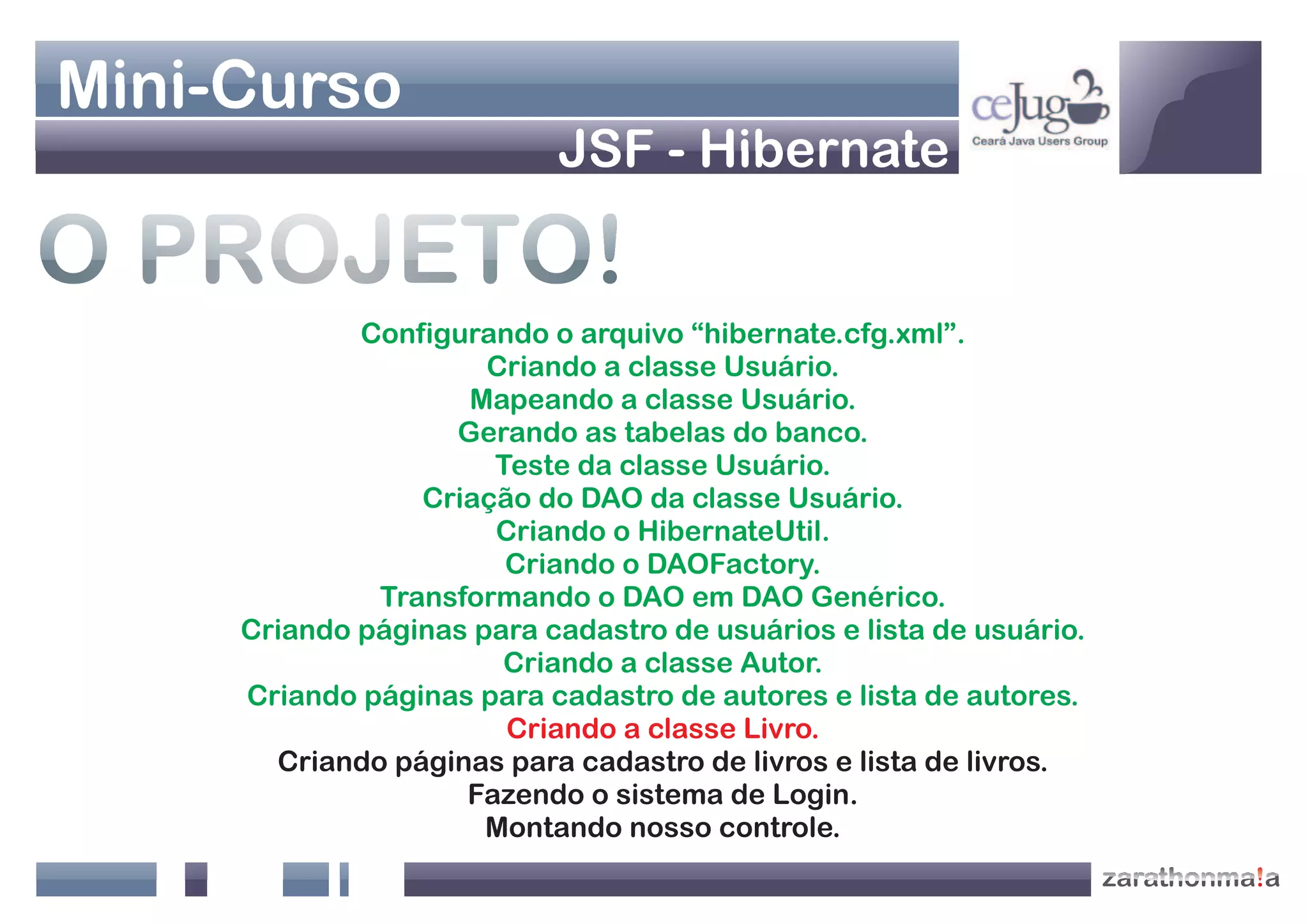 Mini-Curso
JSF - Hibernate

ceJug
Ceará Java Users Group

O PROJETO!

Configurando o arquivo “hibernate.cfg.xml”.
Criando a classe Usuário.
Mapeando a classe Usuário.
Gerando as tabelas do banco.
Teste da classe Usuário.
Criação do DAO da classe Usuário.
Criando o HibernateUtil.
Criando o DAOFactory.
Transformando o DAO em DAO Genérico.
Criando páginas para cadastro de usuários e lista de usuário.
Criando a classe Autor.
Criando páginas para cadastro de autores e lista de autores.
Criando a classe Livro.
Criando páginas para cadastro de livros e lista de livros.
Fazendo o sistema de Login.
Montando nosso controle.

zarathonma!a